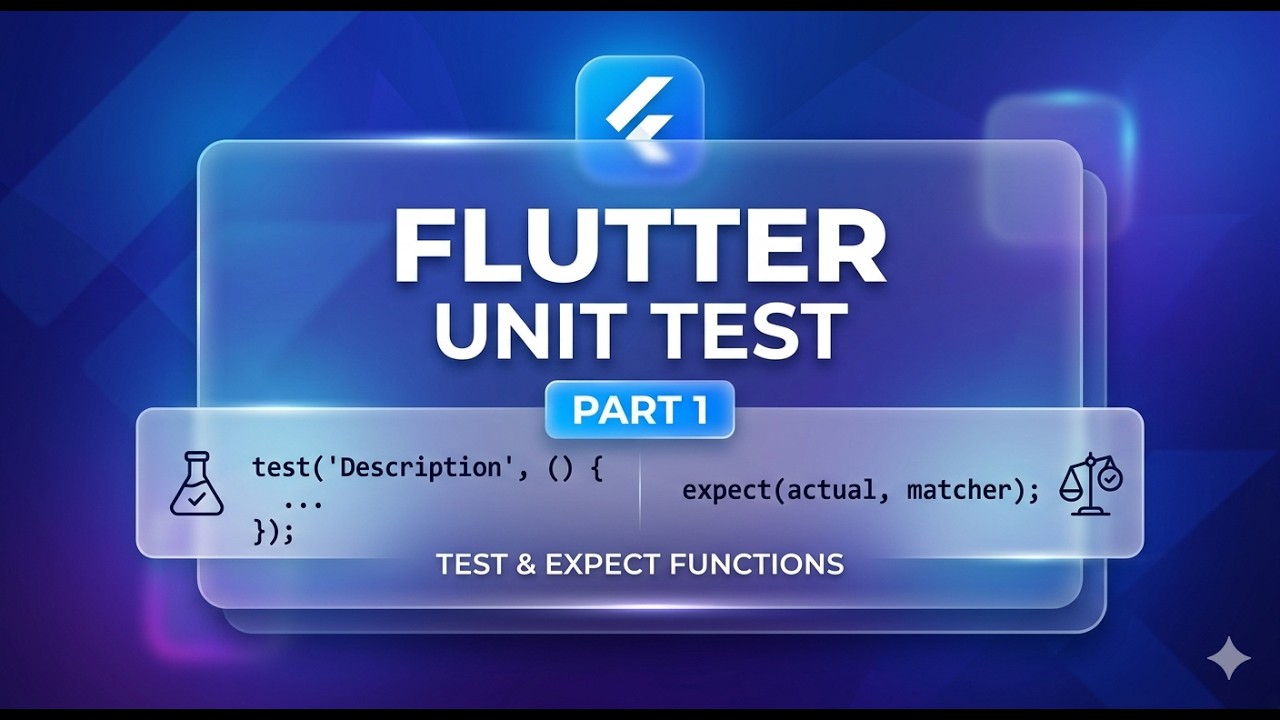 FLUTTER
UNIT TEST

PART 1

test('Description', () {
  ...
});

expect(actual, matcher);

TEST & EXPECT FUNCTIONS